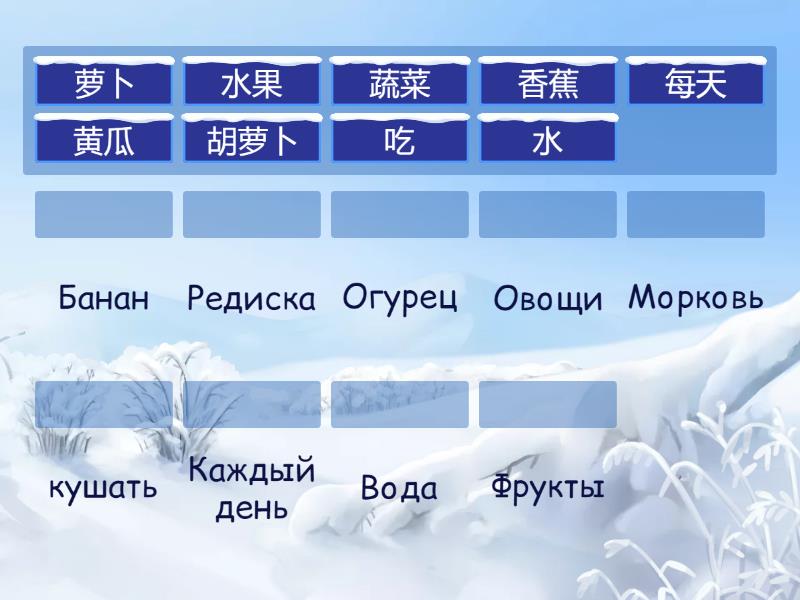 萝卜 水果 蔬菜 香蕉 每天
黄瓜 胡萝卜 吃 水

Банан Редиска Огурец Овощи Морковь

кушать Каждый день Вода Фрукты